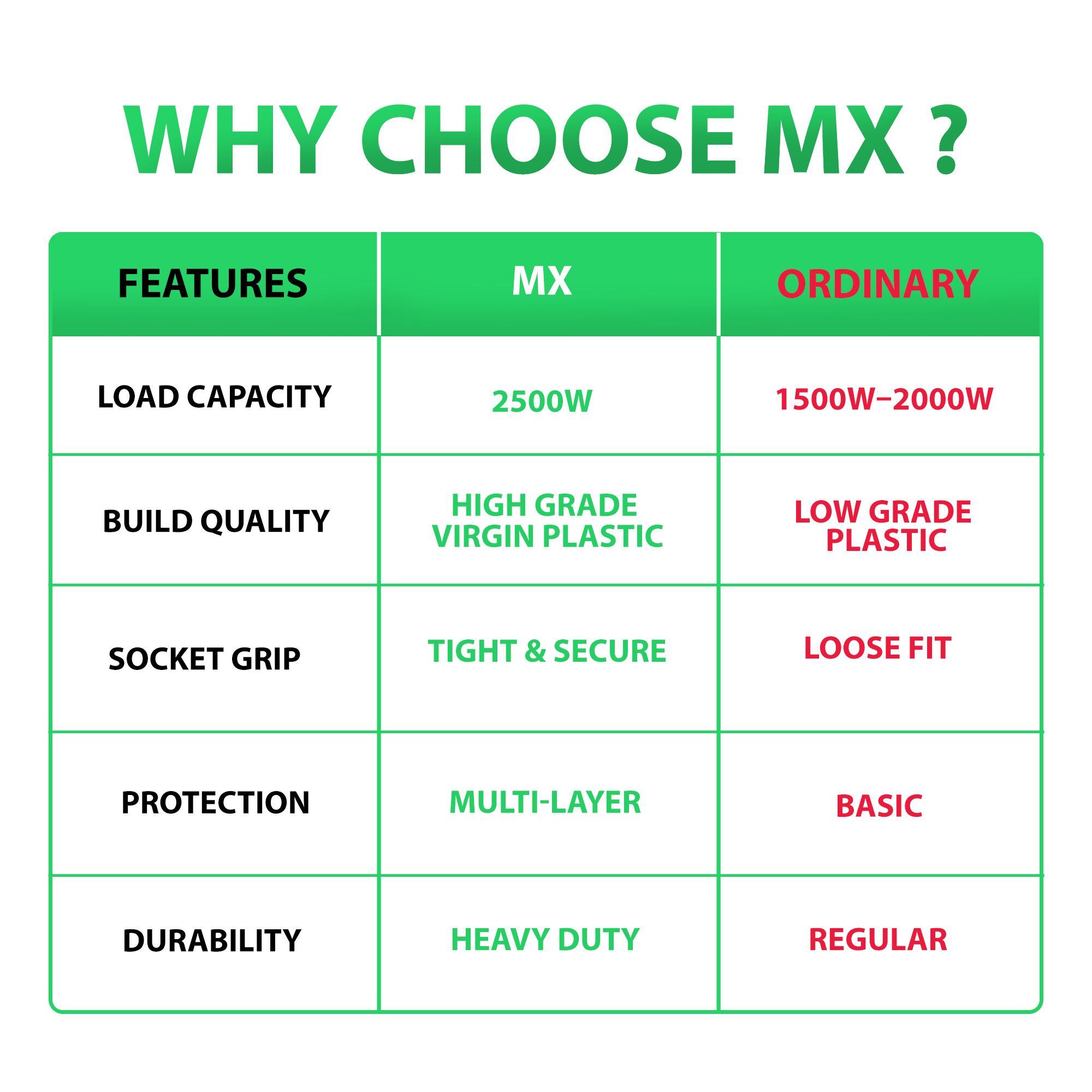 WHY CHOOSE MX ?

| FEATURES | MX | ORDINARY |
|---|---|---|
| LOAD CAPACITY | 2500W | 1500W–2000W |
| BUILD QUALITY | HIGH GRADE VIRGIN PLASTIC | LOW GRADE PLASTIC |
| SOCKET GRIP | TIGHT & SECURE | LOOSE FIT |
| PROTECTION | MULTI-LAYER | BASIC |
| DURABILITY | HEAVY DUTY | REGULAR |